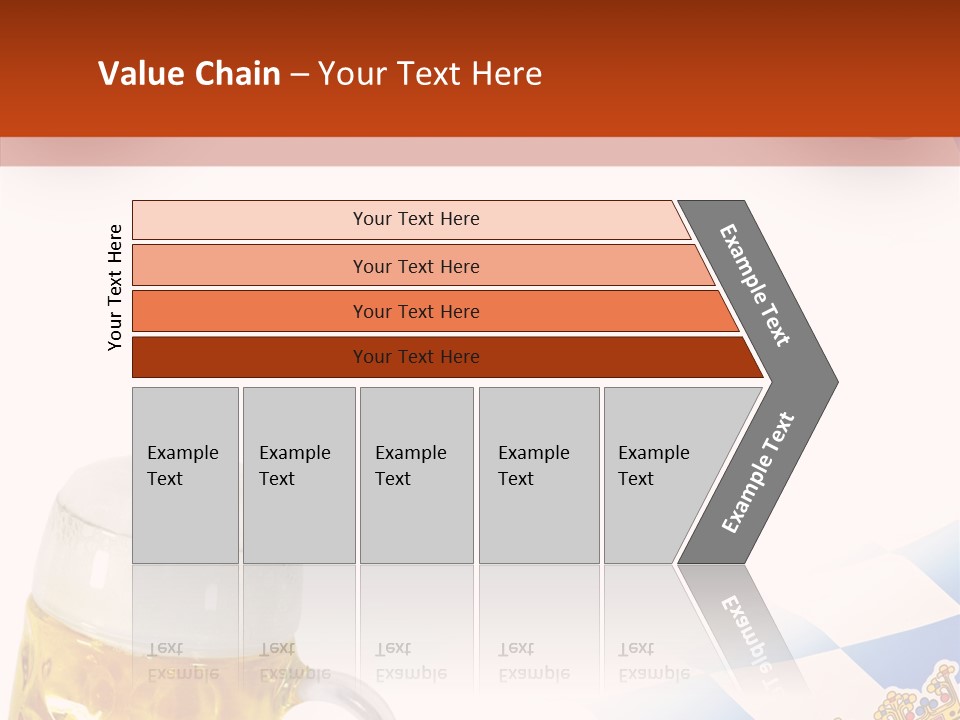 Value Chain – Your Text Here

Your Text Here

Your Text Here

Your Text Here

Your Text Here

Your Text Here

Example Text

Example Text

Example Text

Example Text

Example Text

Example Text

Example Text